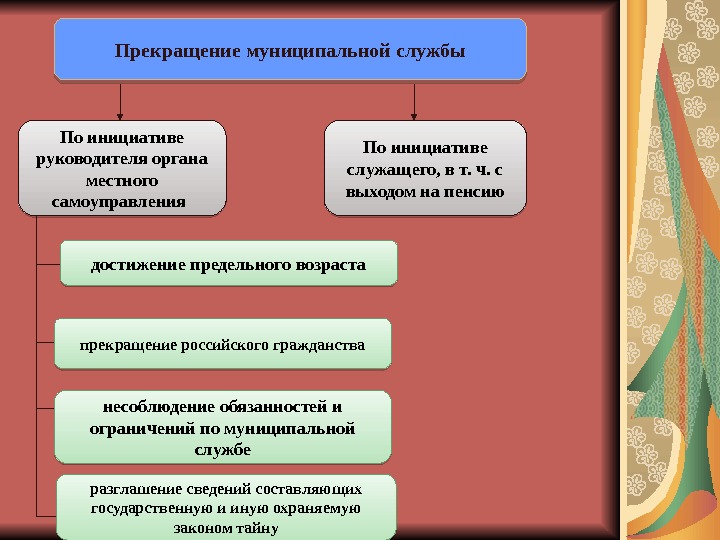 Прекращение муниципальной службы

По инициативе руководителя органа местного самоуправления

По инициативе служащего, в т. ч. с выходом на пенсию

достижение предельного возраста

прекращение российского гражданства

несоблюдение обязанностей и ограничений по муниципальной службе

разглашение сведений составляющих государственную и иную охраняемую законом тайну